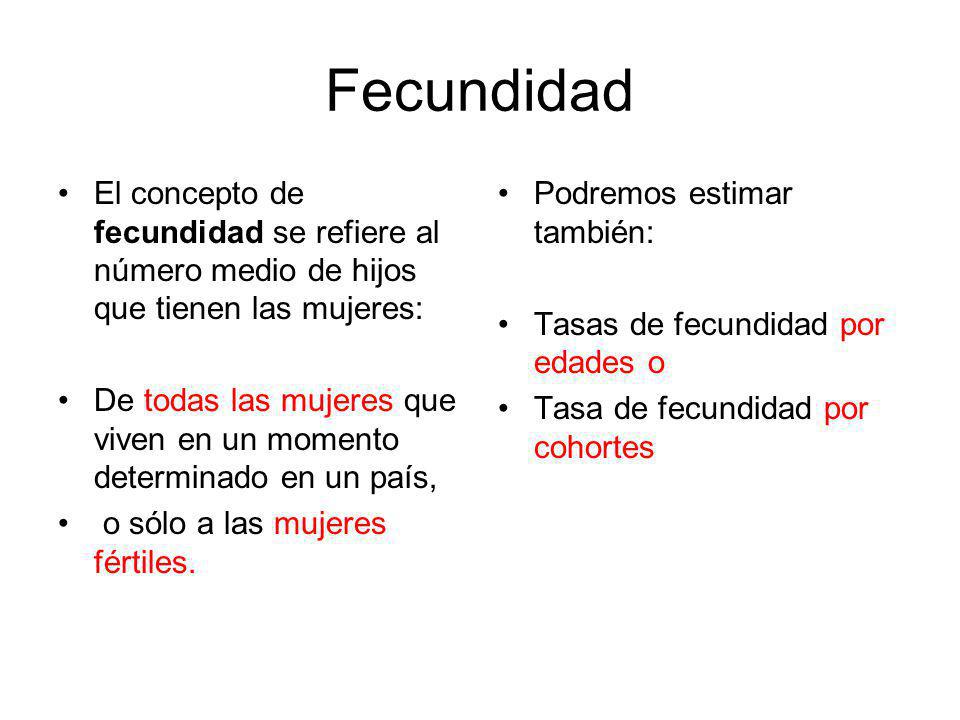 Fecundidad

• El concepto de fecundidad se refiere al número medio de hijos que tienen las mujeres:

• De todas las mujeres que viven en un momento determinado en un país,

• o sólo a las mujeres fértiles.

• Podremos estimar también:

• Tasas de fecundidad por edades o

• Tasa de fecundidad por cohortes